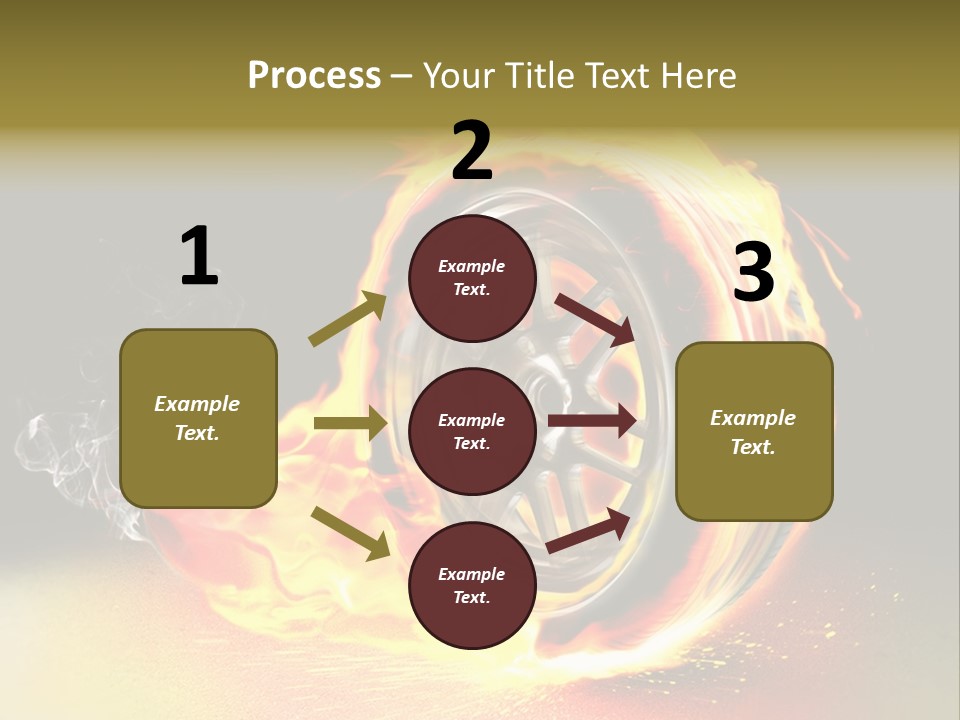 Process – Your Title Text Here

1

Example Text.

2

Example Text.

Example Text.

Example Text.

3

Example Text.